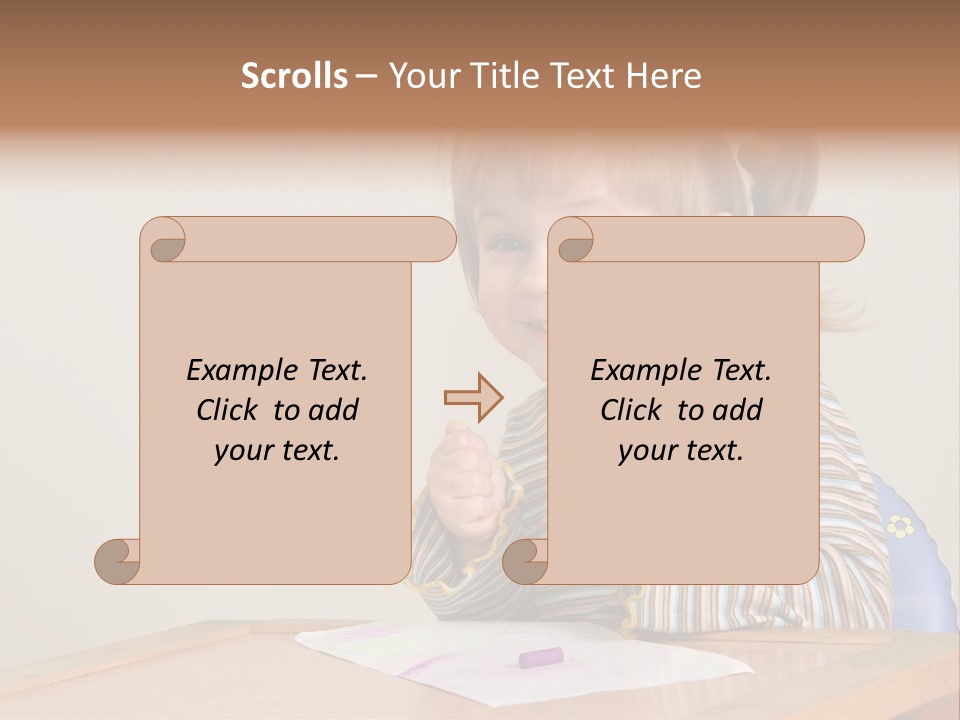 Scrolls – Your Title Text Here

Example Text.
Click to add
your text.

Example Text.
Click to add
your text.